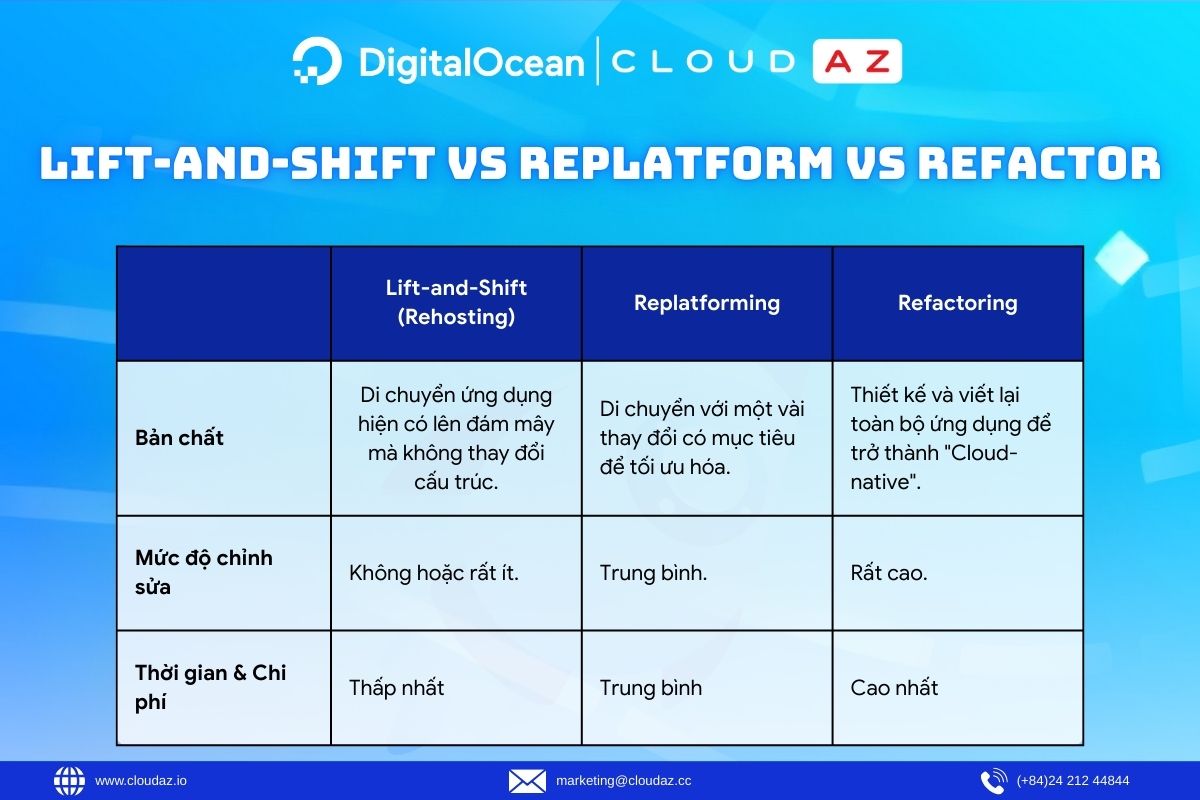 DigitalOcean | CLOUD AZ

LIFT-AND-SHIFT VS REPLATFORM VS REFACTOR

| | Lift-and-Shift (Rehosting) | Replatforming | Refactoring |
|---|---|---|---|
| Bản chất | Di chuyển ứng dụng hiện có lên đám mây mà không thay đổi cấu trúc. | Di chuyển với một vài thay đổi có mục tiêu để tối ưu hóa. | Thiết kế và viết lại toàn bộ ứng dụng để trở thành "Cloud-native". |
| Mức độ chỉnh sửa | Không hoặc rất ít. | Trung bình. | Rất cao. |
| Thời gian & Chi phí | Thấp nhất | Trung bình | Cao nhất |

www.cloudaz.io

marketing@cloudaz.cc

(+84)24 212 44844